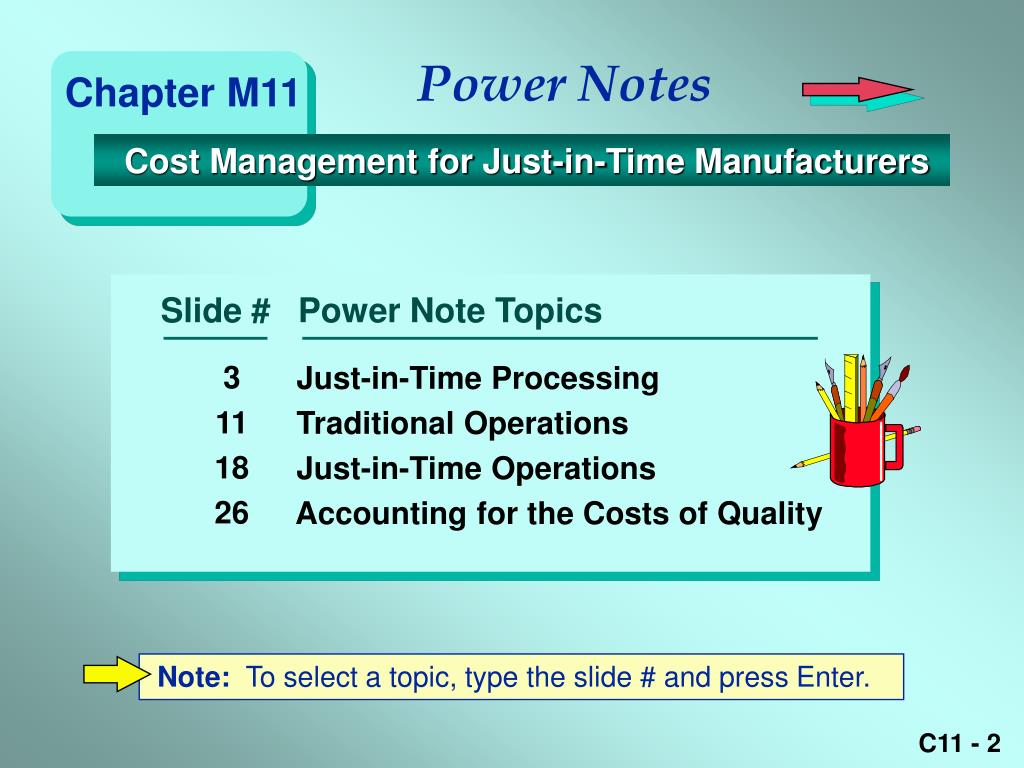 Chapter M11

Power Notes

Cost Management for Just-in-Time Manufacturers

| Slide # | Power Note Topics |
|---|---|
| 3 | Just-in-Time Processing |
| 11 | Traditional Operations |
| 18 | Just-in-Time Operations |
| 26 | Accounting for the Costs of Quality |

Note: To select a topic, type the slide # and press Enter.

C11 - 2